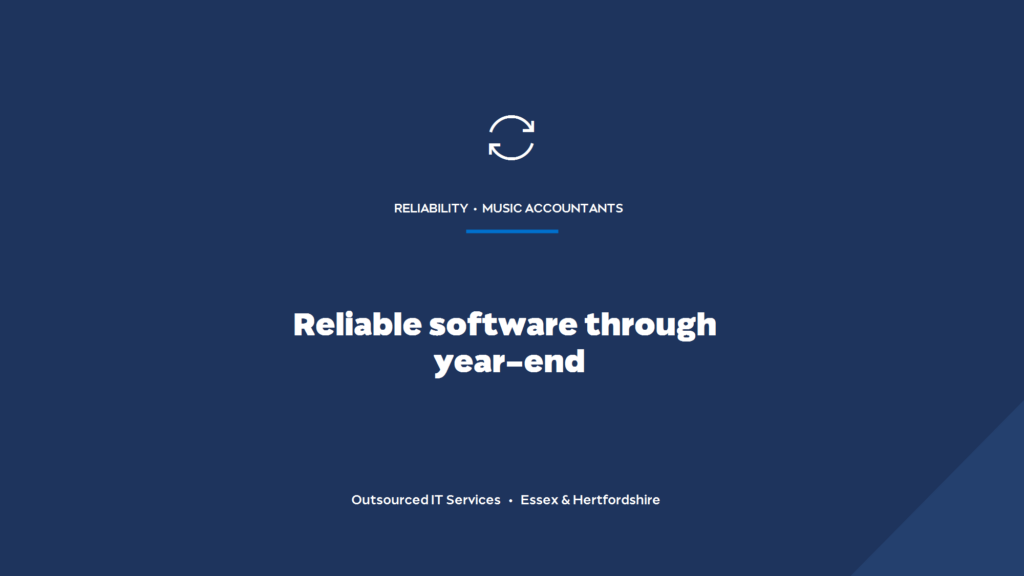 RELIABILITY • MUSIC ACCOUNTANTS

Reliable software through year-end

Outsourced IT Services • Essex & Hertfordshire